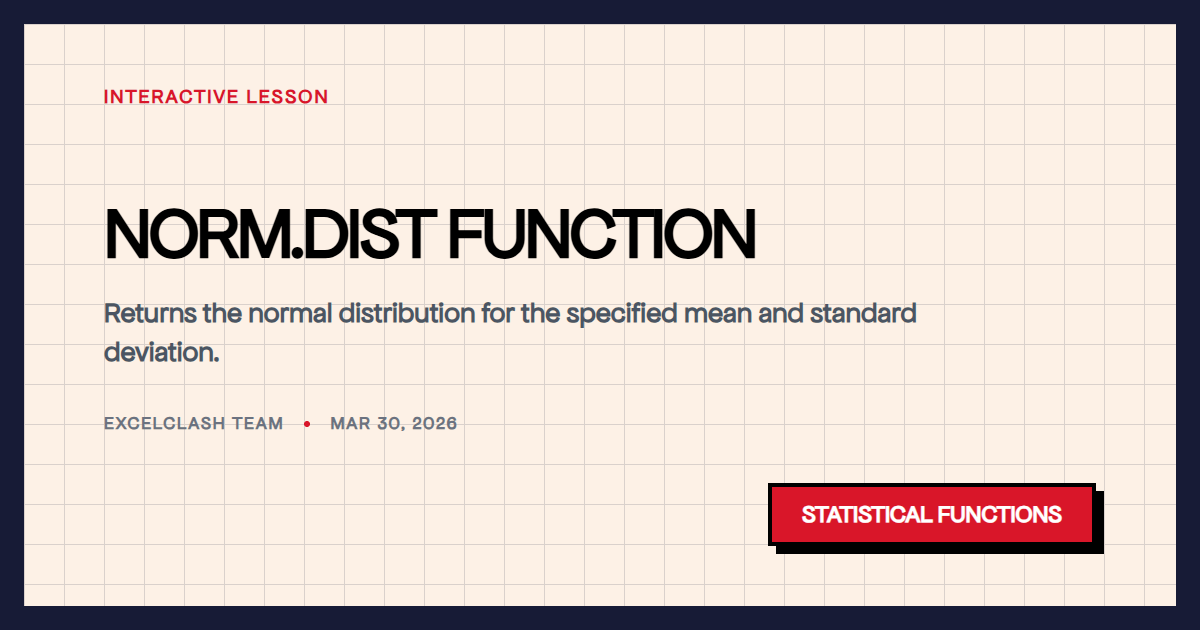 INTERACTIVE LESSON

NORM.DIST FUNCTION

Returns the normal distribution for the specified mean and standard deviation.

EXCELCLASH TEAM • MAR 30, 2026

STATISTICAL FUNCTIONS